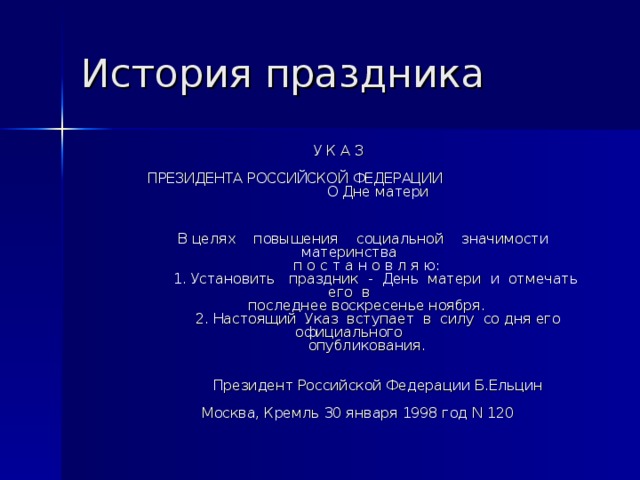 История праздника

У К А З

ПРЕЗИДЕНТА РОССИЙСКОЙ ФЕДЕРАЦИИ
О Дне матери

В целях повышения социальной значимости материнства
п о с т а н о в л я ю:
1. Установить праздник - День матери и отмечать его в последнее воскресенье ноября.
2. Настоящий Указ вступает в силу со дня его официального опубликования.

Президент Российской Федерации Б.Ельцин

Москва, Кремль 30 января 1998 год N 120